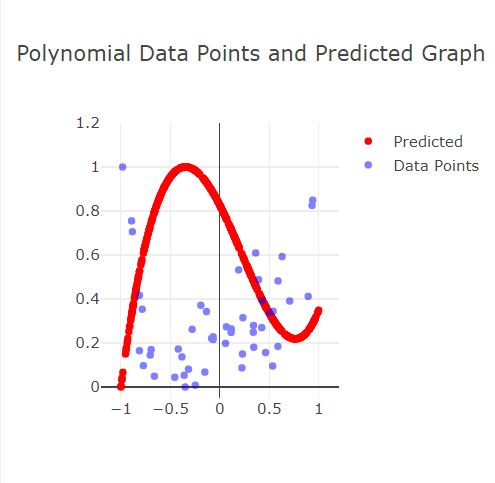 Polynomial Data Points and Predicted Graph

1.2
1
0.8
0.6
0.4
0.2
0

−1
−0.5
0
0.5
1

Predicted
Data Points